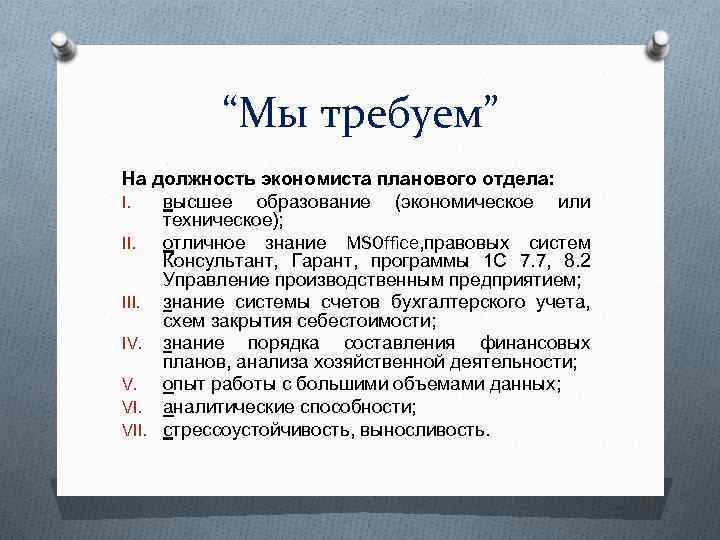 “Мы требуем”

На должность экономиста планового отдела:

I. высшее образование (экономическое или техническое);
II. отличное знание MSOffice,правовых систем Консультант, Гарант, программы 1С 7.7, 8.2 Управление производственным предприятием;
III. знание системы счетов бухгалтерского учета, схем закрытия себестоимости;
IV. знание порядка составления финансовых планов, анализа хозяйственной деятельности;
V. опыт работы с большими объемами данных;
VI. аналитические способности;
VII. стрессоустойчивость, выносливость.